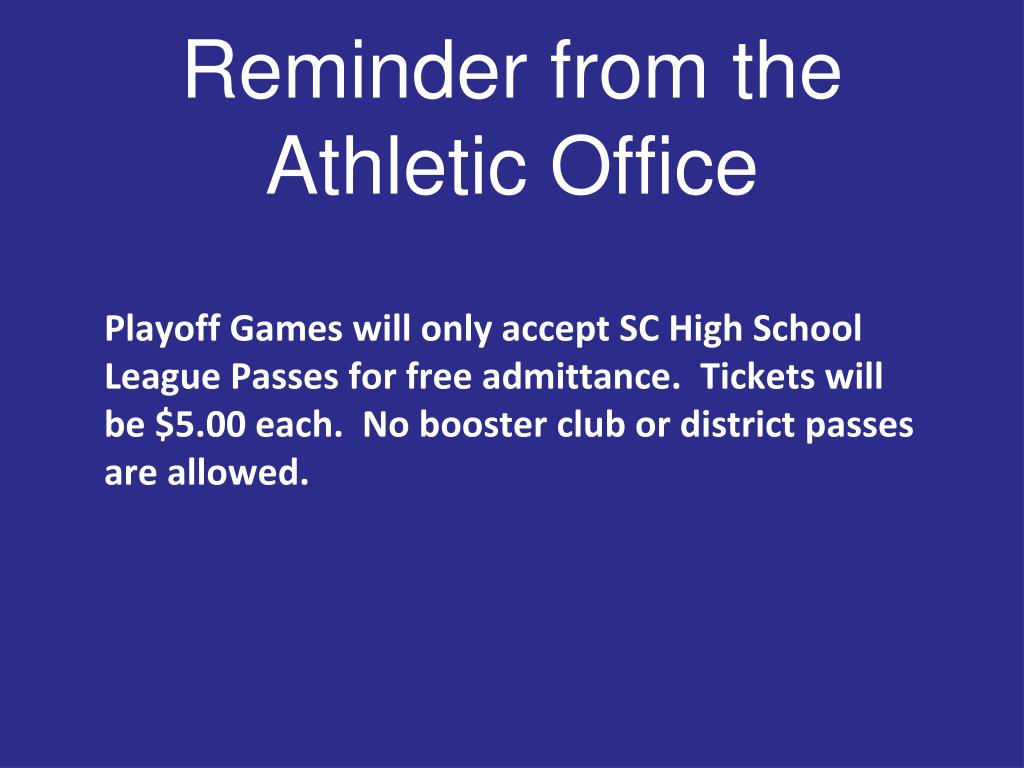 Reminder from the Athletic Office

Playoff Games will only accept SC High School League Passes for free admittance.  Tickets will be \$5.00 each.  No booster club or district passes are allowed.